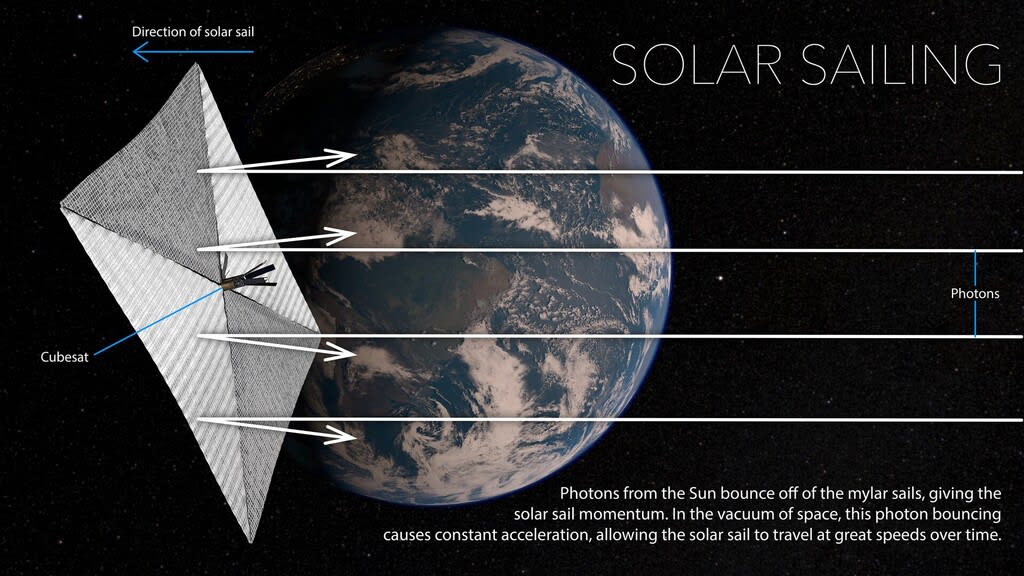 Direction of solar sail

SOLAR SAILING

Photons

Cubesat

Photons from the Sun bounce off of the mylar sails, giving the solar sail momentum. In the vacuum of space, this photon bouncing causes constant acceleration, allowing the solar sail to travel at great speeds over time.